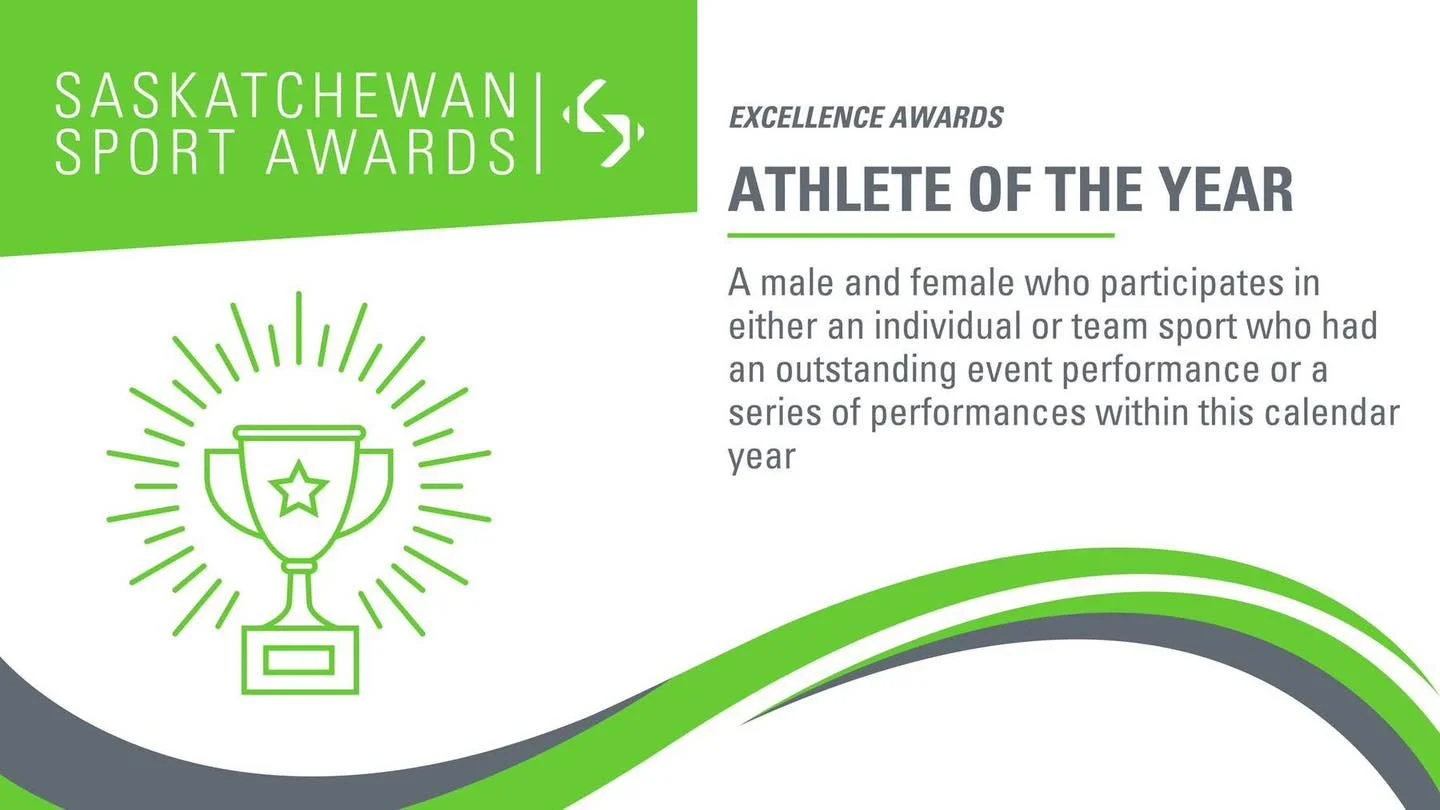 SASKATCHEWAN SPORT AWARDS

EXCELLENCE AWARDS

ATHLETE OF THE YEAR

A male and female who participates in either an individual or team sport who had an outstanding event performance or a series of performances within this calendar year